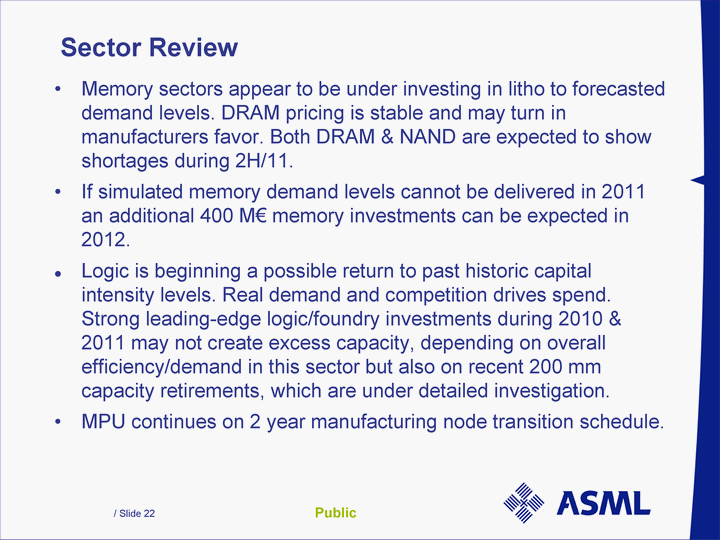 Sector Review

• Memory sectors appear to be under investing in litho to forecasted demand levels. DRAM pricing is stable and may turn in manufacturers favor. Both DRAM & NAND are expected to show shortages during 2H/11.

• If simulated memory demand levels cannot be delivered in 2011 an additional 400 M€ memory investments can be expected in 2012.

• Logic is beginning a possible return to past historic capital intensity levels. Real demand and competition drives spend. Strong leading-edge logic/foundry investments during 2010 & 2011 may not create excess capacity, depending on overall efficiency/demand in this sector but also on recent 200 mm capacity retirements, which are under detailed investigation.

• MPU continues on 2 year manufacturing node transition schedule.

/ Slide 22

Public

ASML